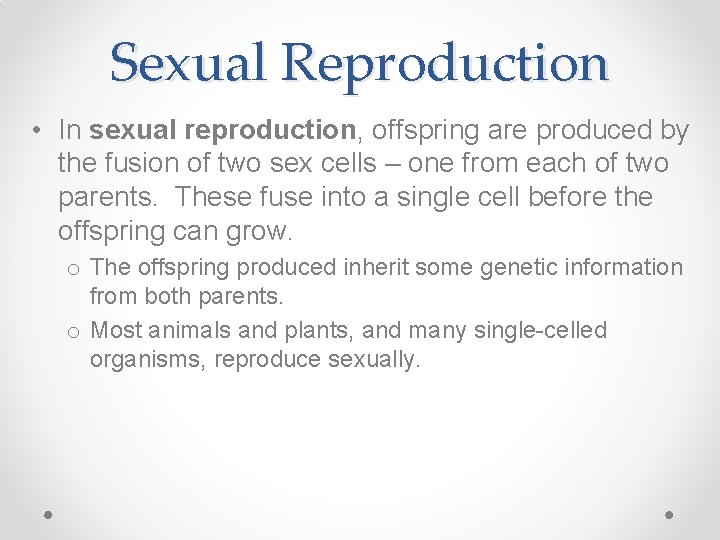 Sexual Reproduction

• In sexual reproduction, offspring are produced by the fusion of two sex cells – one from each of two parents. These fuse into a single cell before the offspring can grow.

o The offspring produced inherit some genetic information from both parents.

o Most animals and plants, and many single-celled organisms, reproduce sexually.